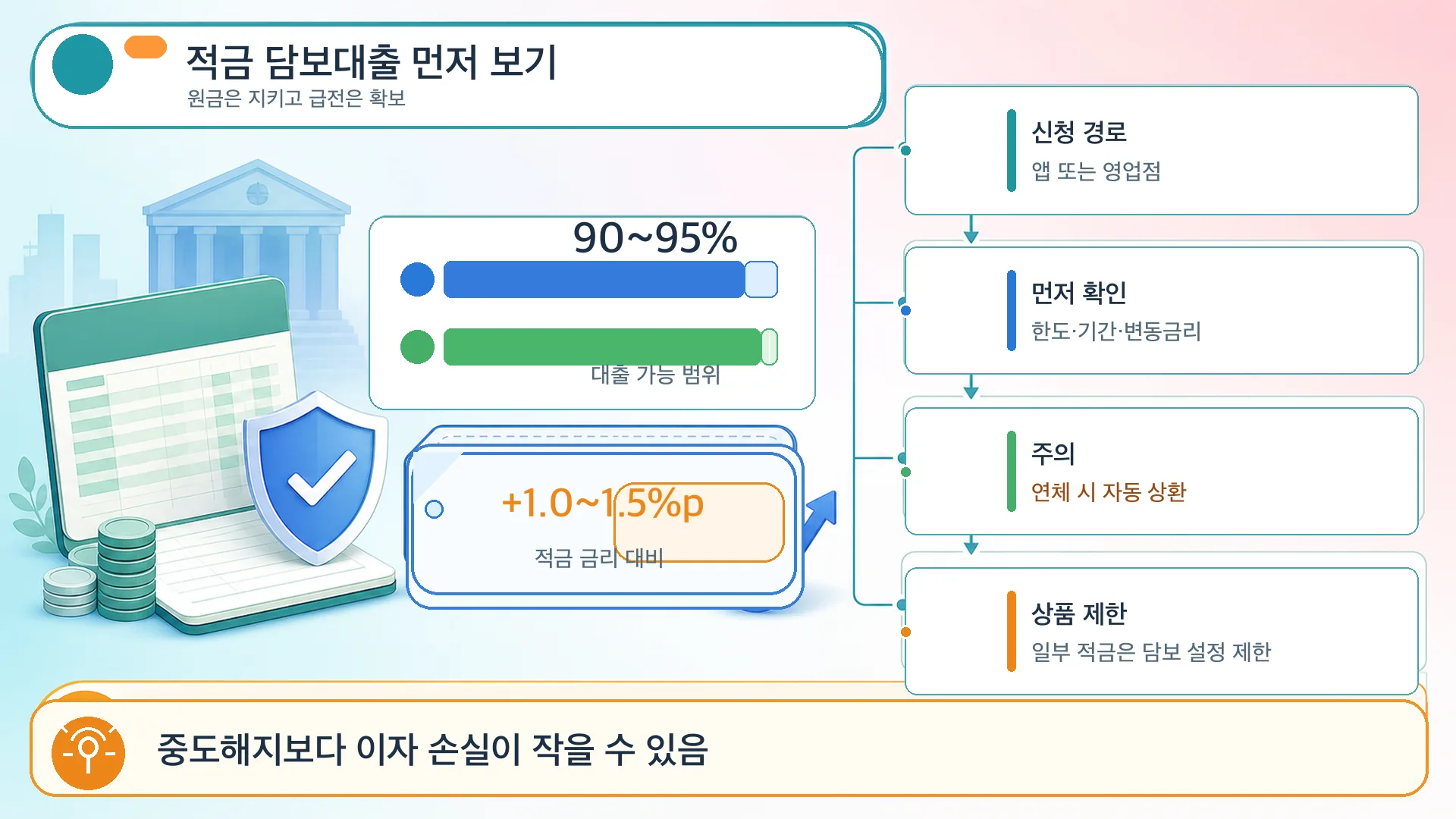 적금 담보대출 먼저 보기
원금은 지키고 급전은 확보

90~95%

대출 가능 범위

+1.0~1.5%p

적금 금리 대비

신청 경로
앱 또는 영업점

먼저 확인
한도·기간·변동금리

주의
연체 시 자동 상환

상품 제한
일부 적금은 담보 설정 제한

중도해지보다 이자 손실이 작을 수 있음